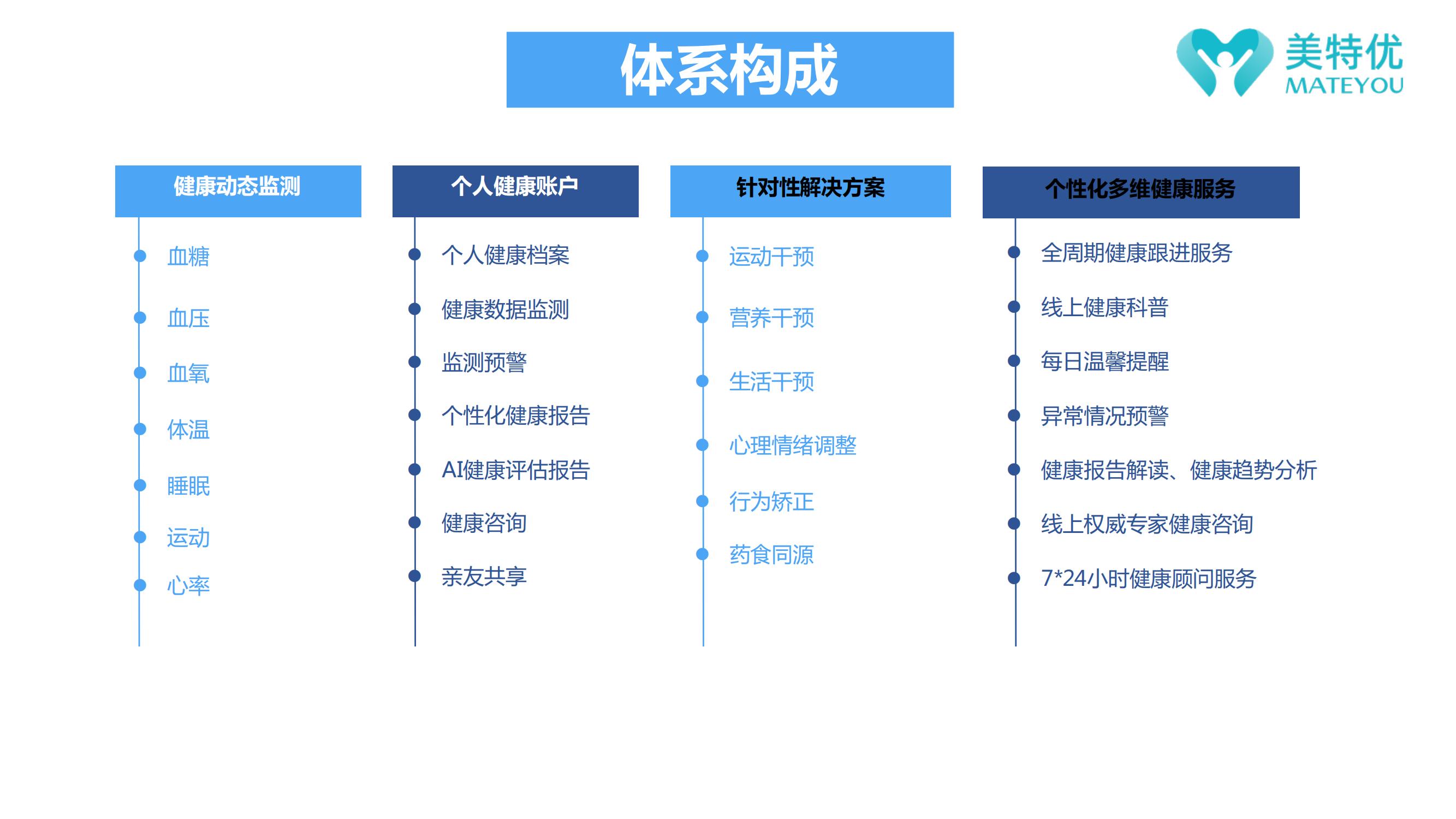 体系构成

美特优
MATEYOU

健康动态监测

血糖

血压

血氧

体温

睡眠

运动

心率

个人健康账户

个人健康档案

健康数据监测

监测预警

个性化健康报告

AI健康评估报告

健康咨询

亲友共享

针对性解决方案

运动干预

营养干预

生活干预

心理情绪调整

行为矫正

药食同源

个性化多维健康服务

全周期健康跟进服务

线上健康科普

每日温馨提醒

异常情况预警

健康报告解读、健康趋势分析

线上权威专家健康咨询

7*24小时健康顾问服务